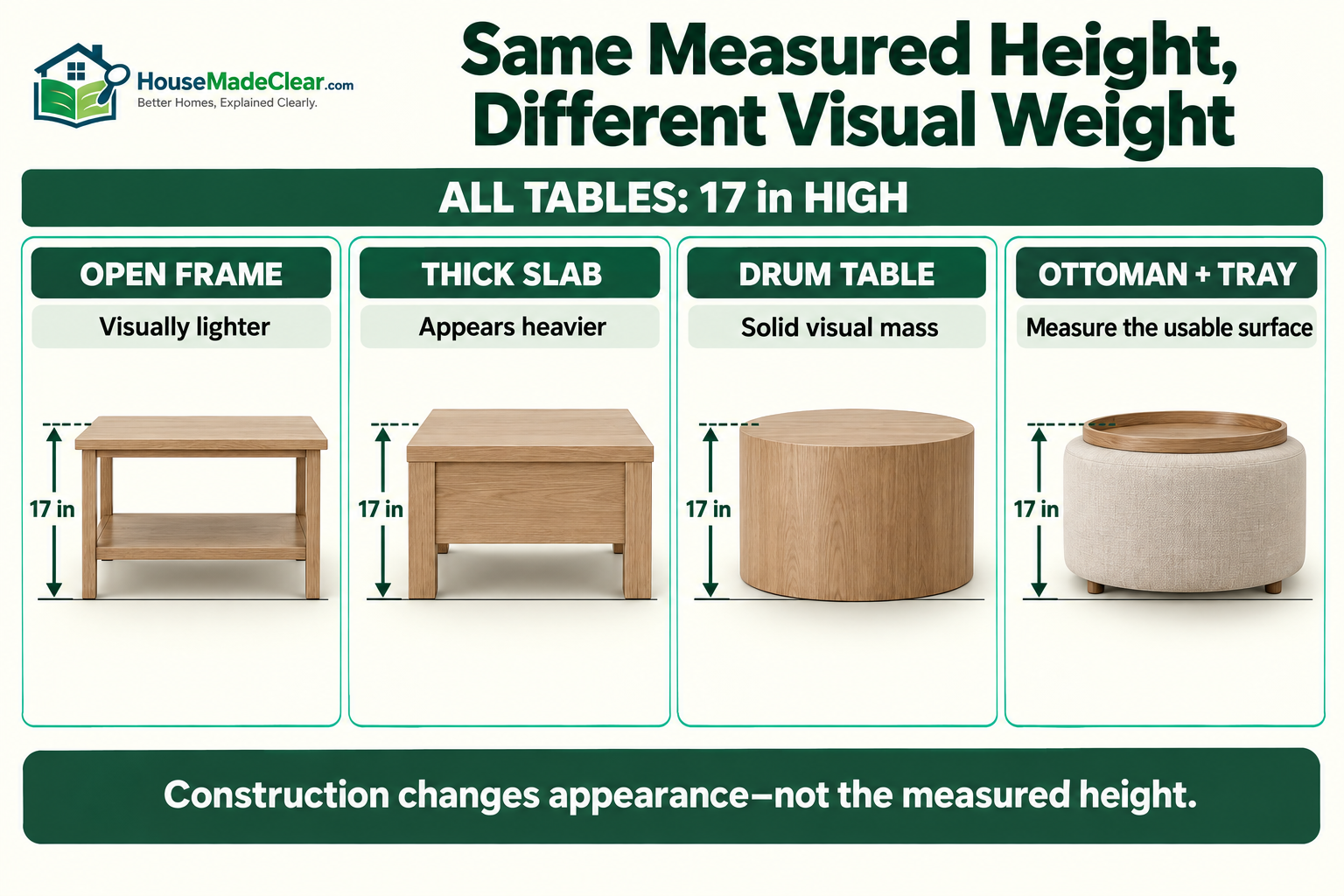 HouseMadeClear.com
Better Homes, Explained Clearly.

Same Measured Height, Different Visual Weight

ALL TABLES: 17 in HIGH

OPEN FRAME
Visually lighter
17 in

THICK SLAB
Appears heavier
17 in

DRUM TABLE
Solid visual mass
17 in

OTTOMAN + TRAY
Measure the usable surface
17 in

Construction changes appearance—not the measured height.